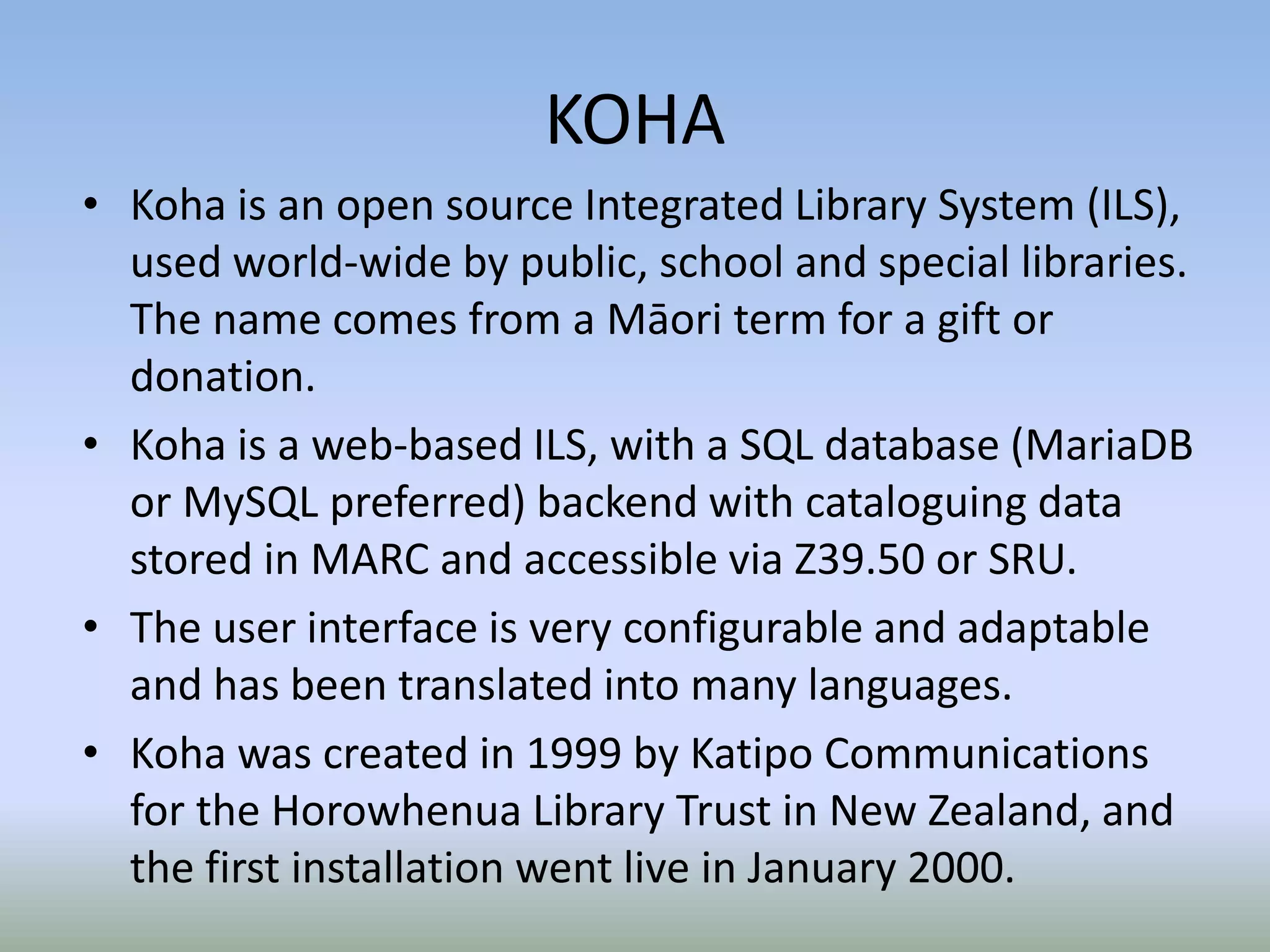 KOHA

• Koha is an open source Integrated Library System (ILS), used world-wide by public, school and special libraries. The name comes from a Māori term for a gift or donation.

• Koha is a web-based ILS, with a SQL database (MariaDB or MySQL preferred) backend with cataloguing data stored in MARC and accessible via Z39.50 or SRU.

• The user interface is very configurable and adaptable and has been translated into many languages.

• Koha was created in 1999 by Katipo Communications for the Horowhenua Library Trust in New Zealand, and the first installation went live in January 2000.